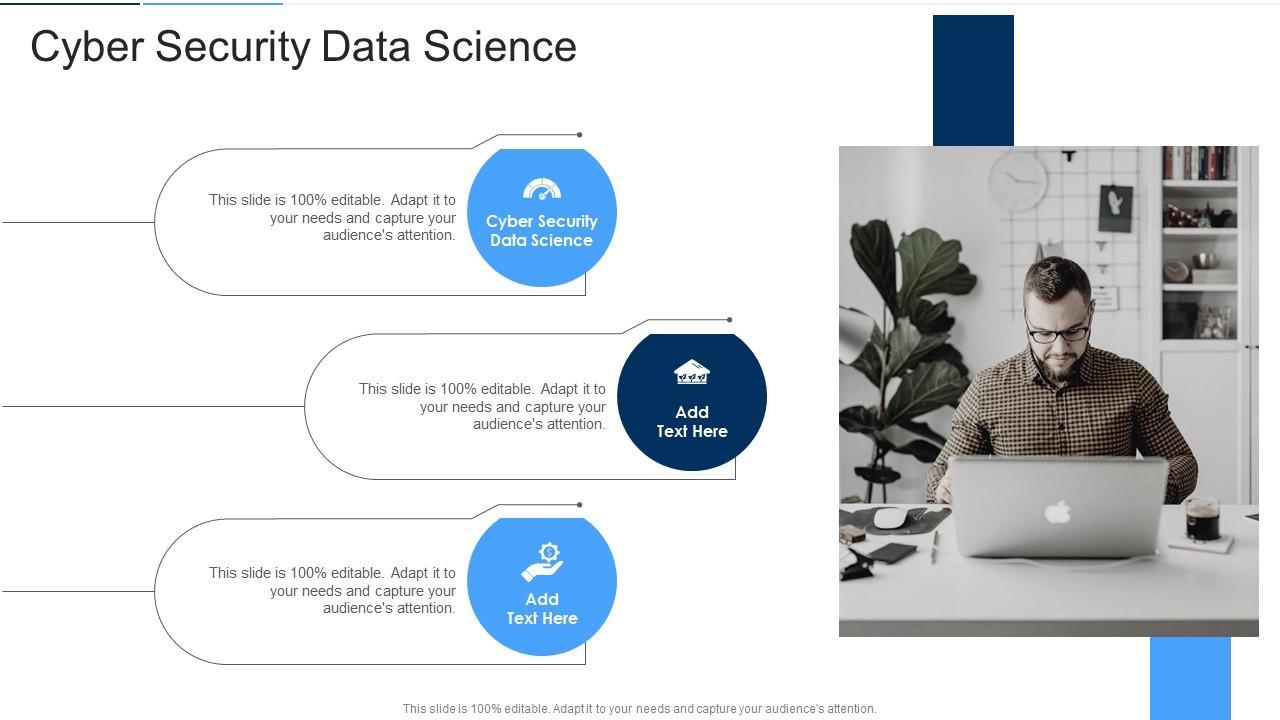 Cyber Security Data Science

This slide is 100% editable. Adapt it to your needs and capture your audience's attention.

Cyber Security Data Science

This slide is 100% editable. Adapt it to your needs and capture your audience's attention.

Add Text Here

This slide is 100% editable. Adapt it to your needs and capture your audience's attention.

Add Text Here

This slide is 100% editable. Adapt it to your needs and capture your audience's attention.